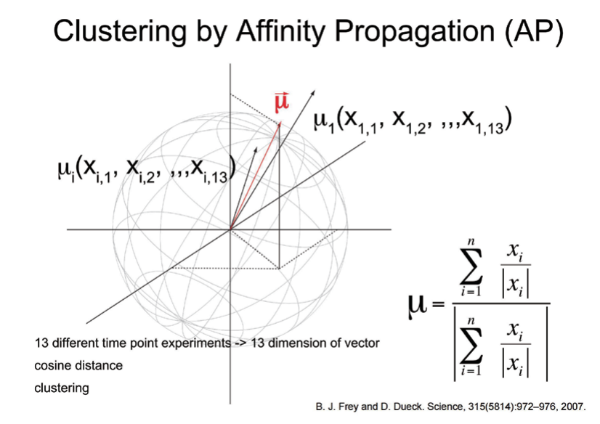 Clustering by Affinity Propagation (AP)

$\vec{\mu}$

$\mu_1(x_{1,1}, x_{1,2}, ,,,x_{1,13})$

$\mu_i(x_{i,1}, x_{i,2}, ,,,x_{i,13})$

$\mu = \frac{\sum_{i=1}^{n} \frac{x_i}{|x_i|}}{\left|\sum_{i=1}^{n} \frac{x_i}{|x_i|}\right|}$

13 different time point experiments -> 13 dimension of vector

cosine distance

clustering

B. J. Frey and D. Dueck. Science, 315(5814):972–976, 2007.